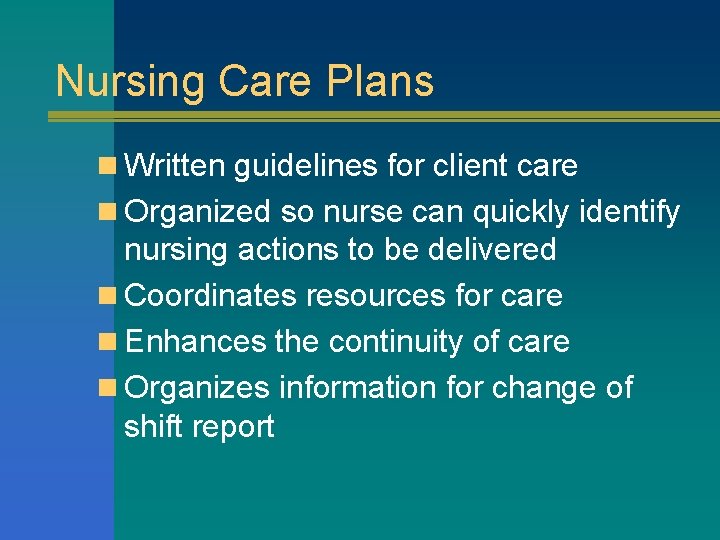 Nursing Care Plans

- Written guidelines for client care
- Organized so nurse can quickly identify nursing actions to be delivered
- Coordinates resources for care
- Enhances the continuity of care
- Organizes information for change of shift report